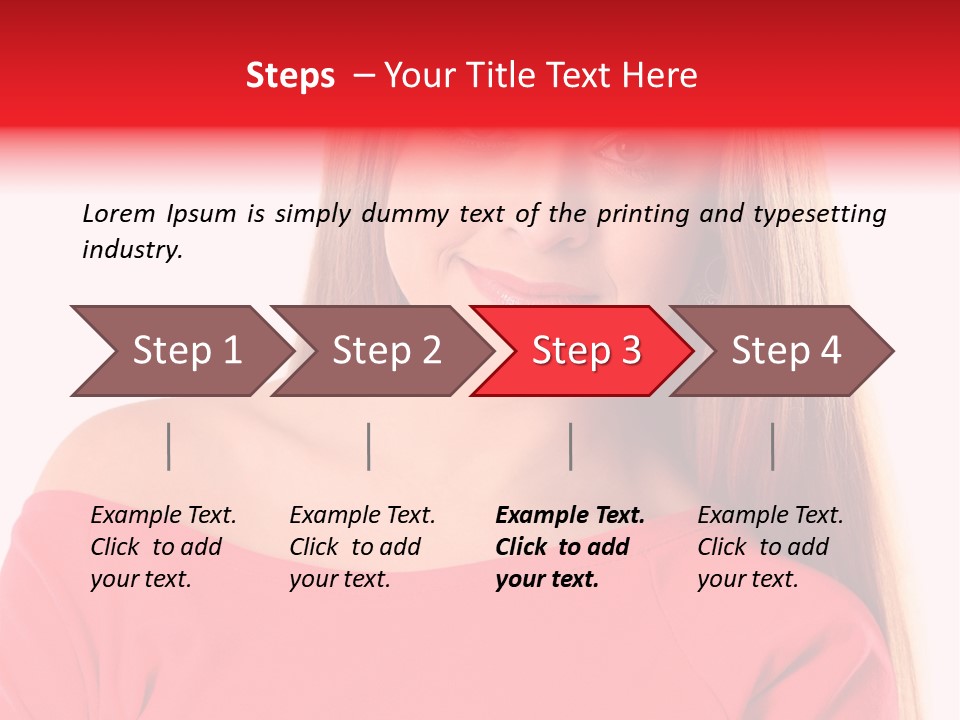 Steps – Your Title Text Here

Lorem Ipsum is simply dummy text of the printing and typesetting industry.

Step 1

Step 2

Step 3

Step 4

Example Text. Click to add your text.

Example Text. Click to add your text.

Example Text. Click to add your text.

Example Text. Click to add your text.